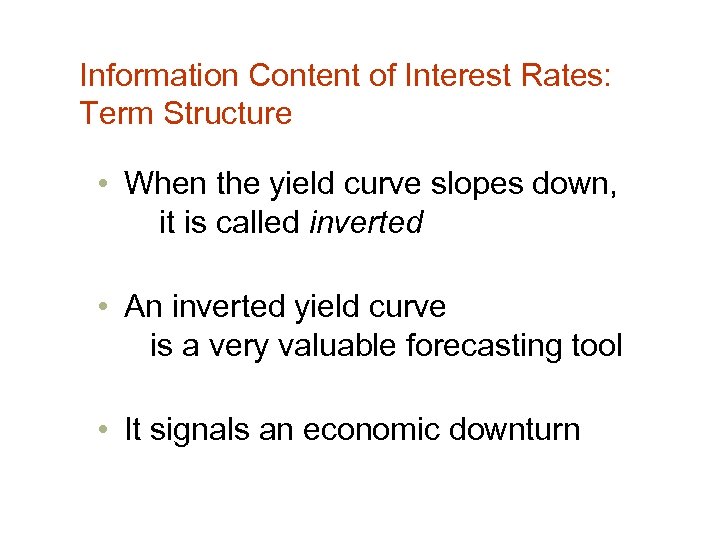 Information Content of Interest Rates: Term Structure

• When the yield curve slopes down, it is called inverted

• An inverted yield curve is a very valuable forecasting tool

• It signals an economic downturn